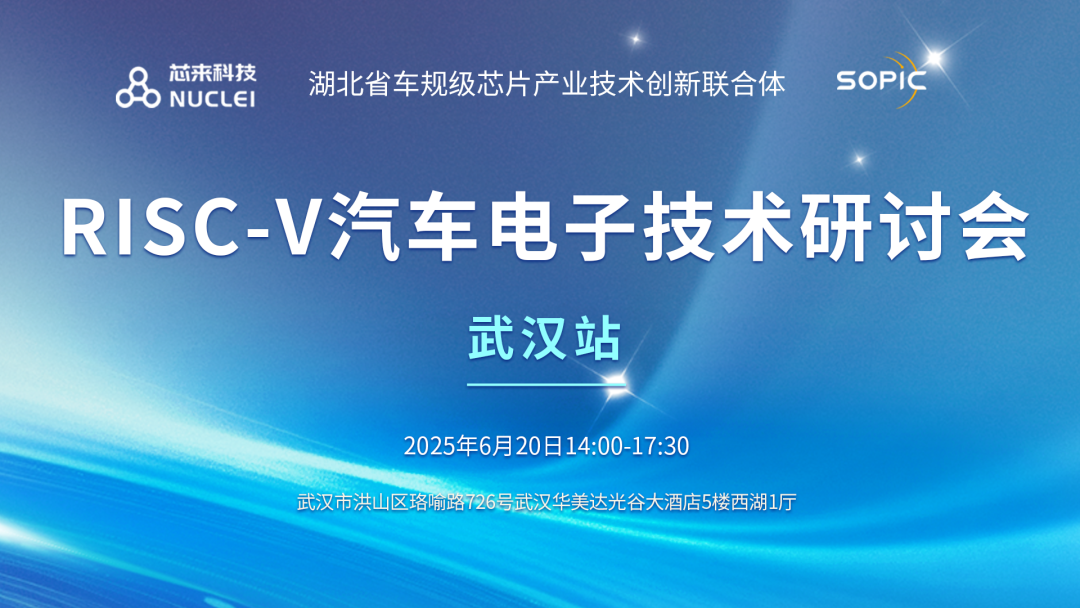 芯来科技
NUCLEI

湖北省车规级芯片产业技术创新联合体

SOPIC

RISC-V汽车电子技术研讨会

武汉站

2025年6月20日14:00-17:30

武汉市洪山区珞喻路726号武汉华美达光谷大酒店5楼西湖1厅